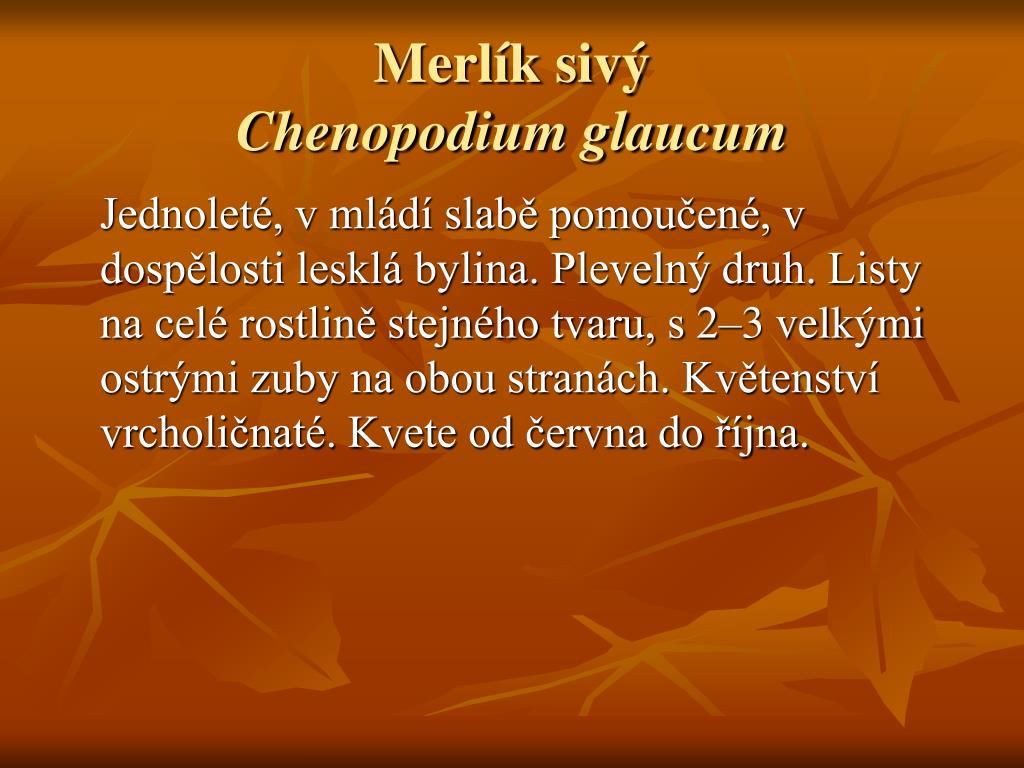 Merlík sivý
Chenopodium glaucum

Jednoleté, v mládí slabě pomoučené, v dospělosti lesklá bylina. Plevelný druh. Listy na celé rostlině stejného tvaru, s 2–3 velkými ostrými zuby na obou stranách. Květenství vrcholičnaté. Kvete od června do října.